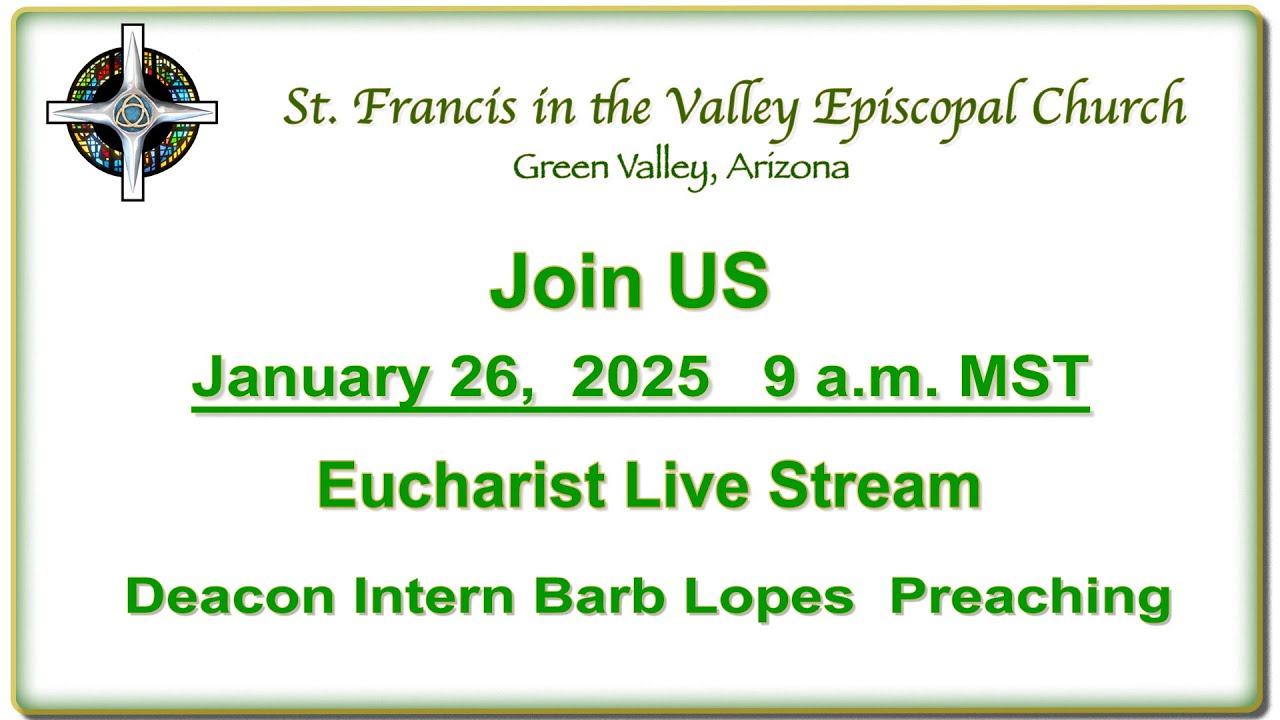 St. Francis in the Valley Episcopal Church
Green Valley, Arizona

Join US

January 26, 2025 9 a.m. MST

Eucharist Live Stream

Deacon Intern Barb Lopes Preaching